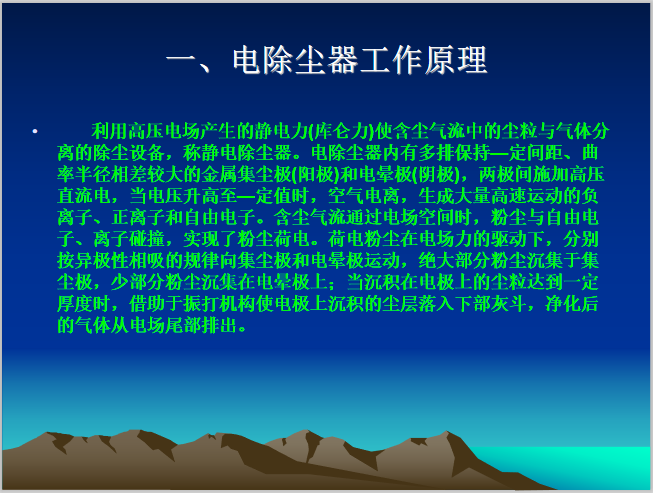 一、电除尘器工作原理

• 利用高压电场产生的静电力(库仑力)使含尘气流中的尘粒与气体分离的除尘设备，称静电除尘器。电除尘器内有多排保持—定间距、曲率半径相差较大的金属集尘极(阳极)和电晕极(阴极)，两极间施加高压直流电，当电压升高至—定值时，空气电离，生成大量高速运动的负离子、正离子和自由电子。含尘气流通过电场空间时，粉尘与自由电子、离子碰撞，实现了粉尘荷电。荷电粉尘在电场力的驱动下，分别按异极性相吸的规律向集尘极和电晕极运动，绝大部分粉尘沉集于集尘极，少部分粉尘沉集在电晕极上；当沉积在电极上的尘粒达到一定厚度时，借助于振打机构使电极上沉积的尘层落入下部灰斗，净化后的气体从电场尾部排出。